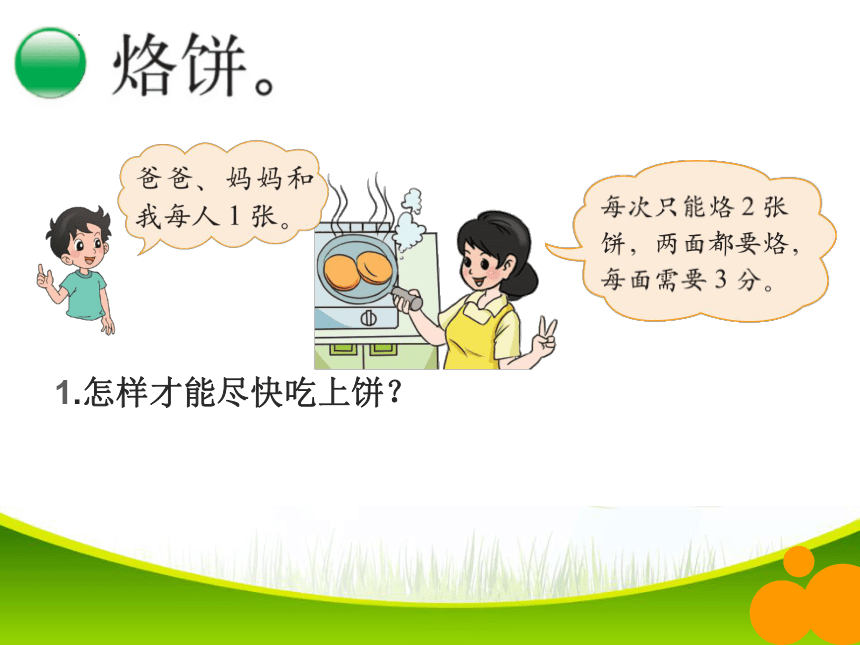 烙饼。

爸爸、妈妈和我每人 1 张。

每次只能烙 2 张饼，两面都要烙，每面需要 3 分。

1.怎样才能尽快吃上饼？